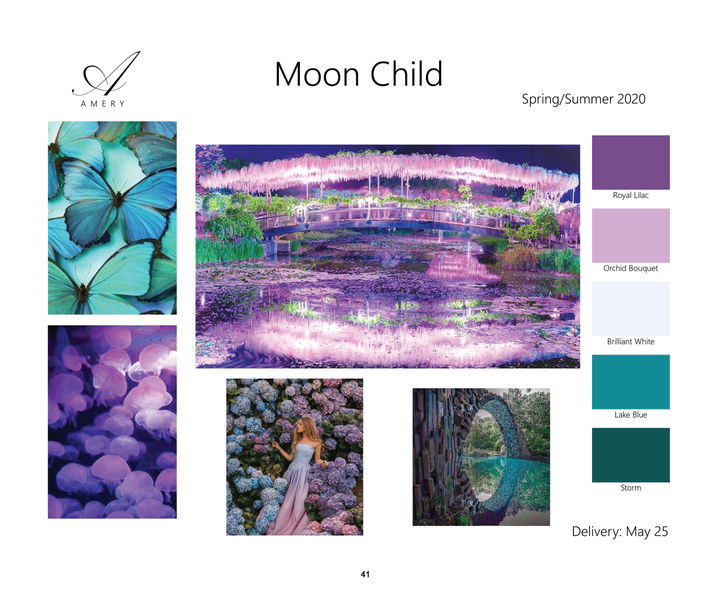 A
AMERY

Moon Child

Spring/Summer 2020

Royal Lilac

Orchid Bouquet

Brilliant White

Lake Blue

Storm

Delivery: May 25

41